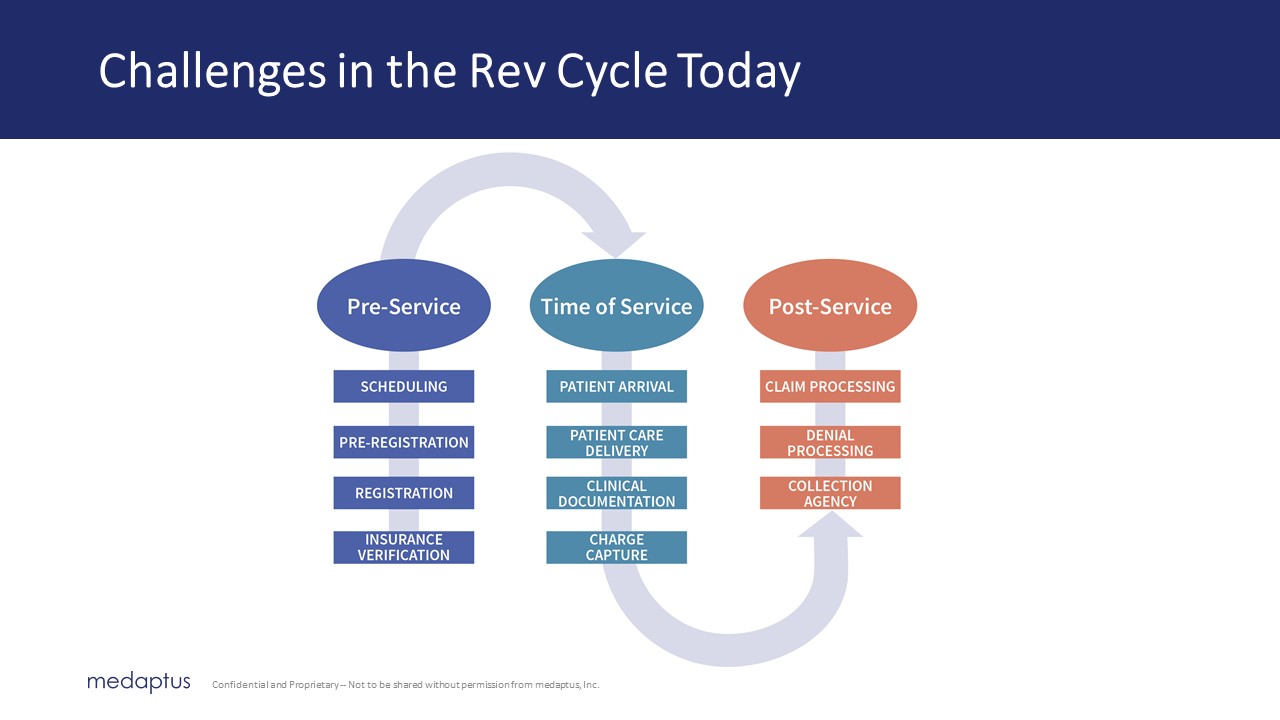 Challenges in the Rev Cycle Today

Pre-Service

SCHEDULING

PRE-REGISTRATION

REGISTRATION

INSURANCE VERIFICATION

Time of Service

PATIENT ARRIVAL

PATIENT CARE DELIVERY

CLINICAL DOCUMENTATION

CHARGE CAPTURE

Post-Service

CLAIM PROCESSING

DENIAL PROCESSING

COLLECTION AGENCY

medaptus

Confidential and Proprietary – Not to be shared without permission from medaptus, Inc.